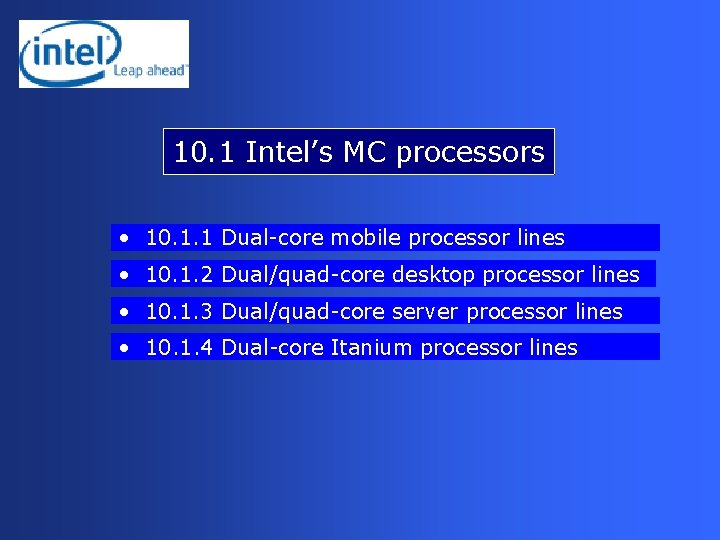 intel
Leap ahead™

10.1 Intel’s MC processors

• 10.1.1 Dual-core mobile processor lines
• 10.1.2 Dual/quad-core desktop processor lines
• 10.1.3 Dual/quad-core server processor lines
• 10.1.4 Dual-core Itanium processor lines